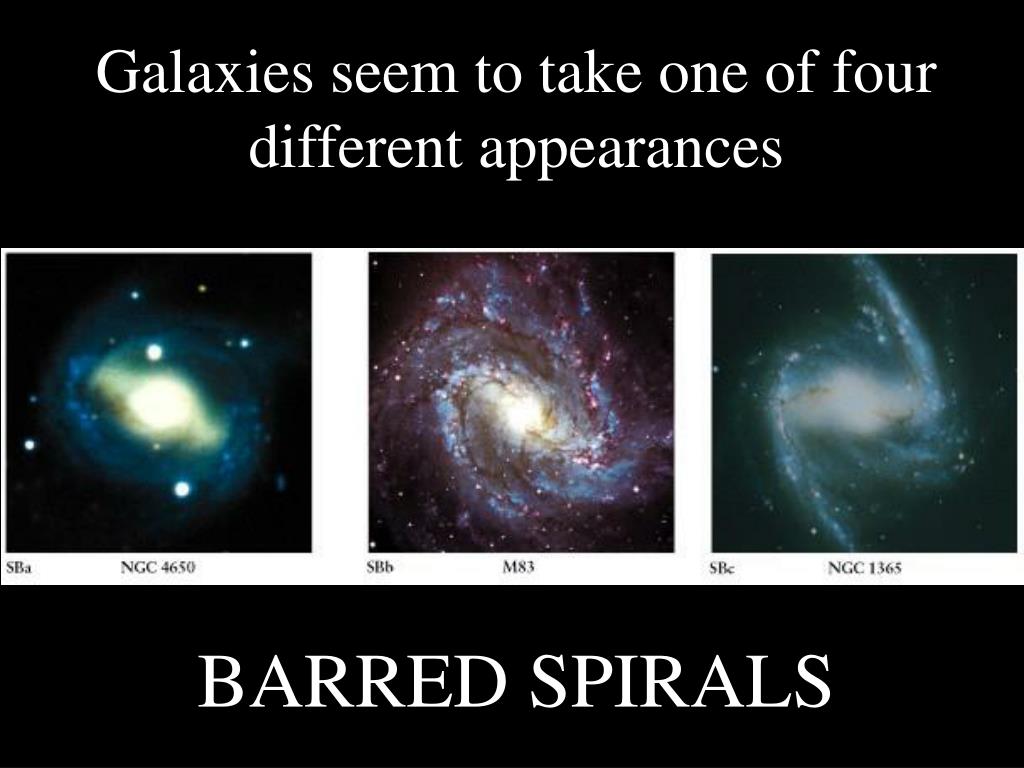 Galaxies seem to take one of four different appearances

SBa NGC 4650

SBb M83

SBc NGC 1365

BARRED SPIRALS